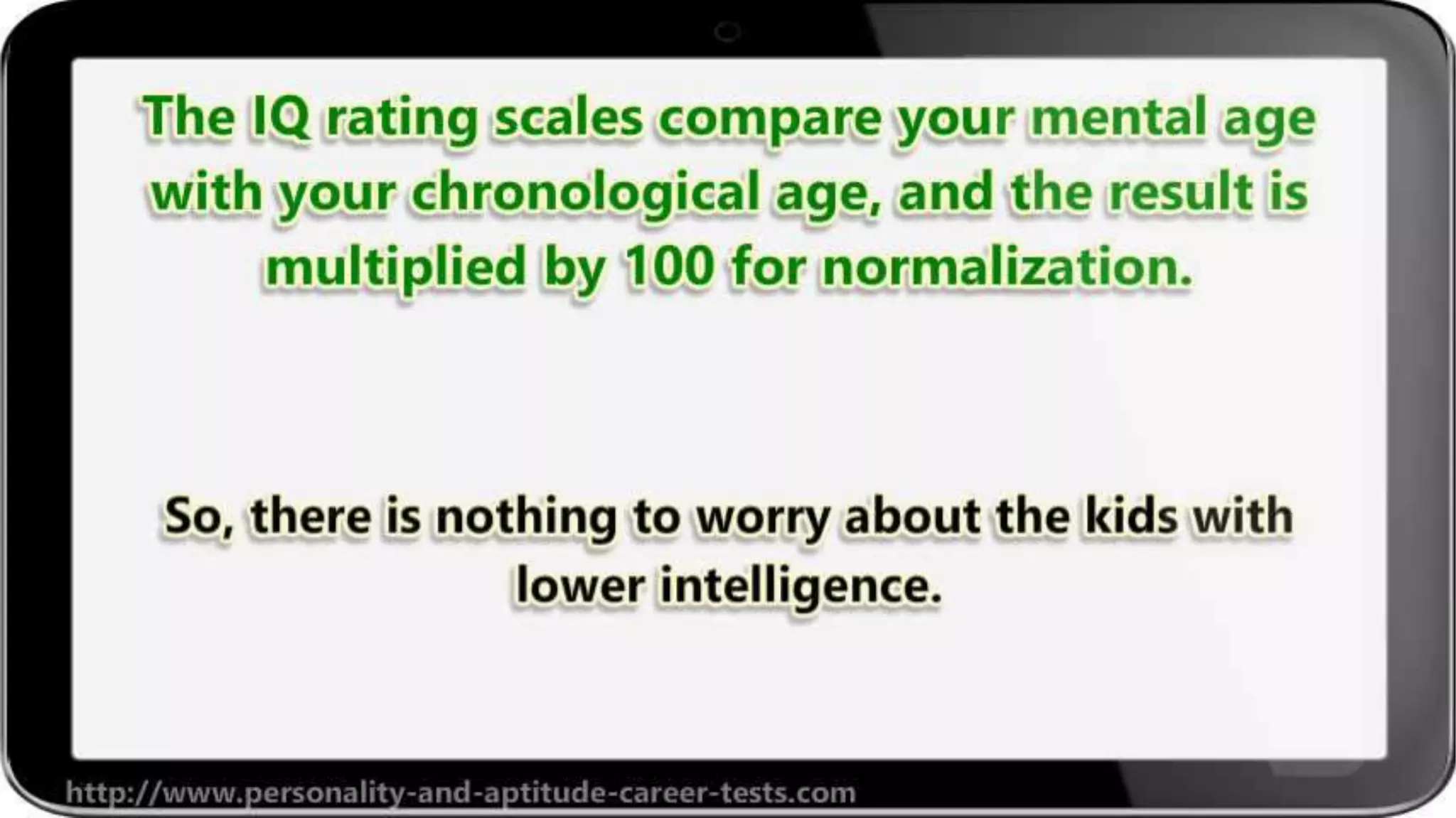 The IQ rating scales compare your mental age with your chronological age, and the result is multiplied by 100 for normalization.

So, there is nothing to worry about the kids with lower intelligence.

http://www.personality-and-aptitude-career-tests.com